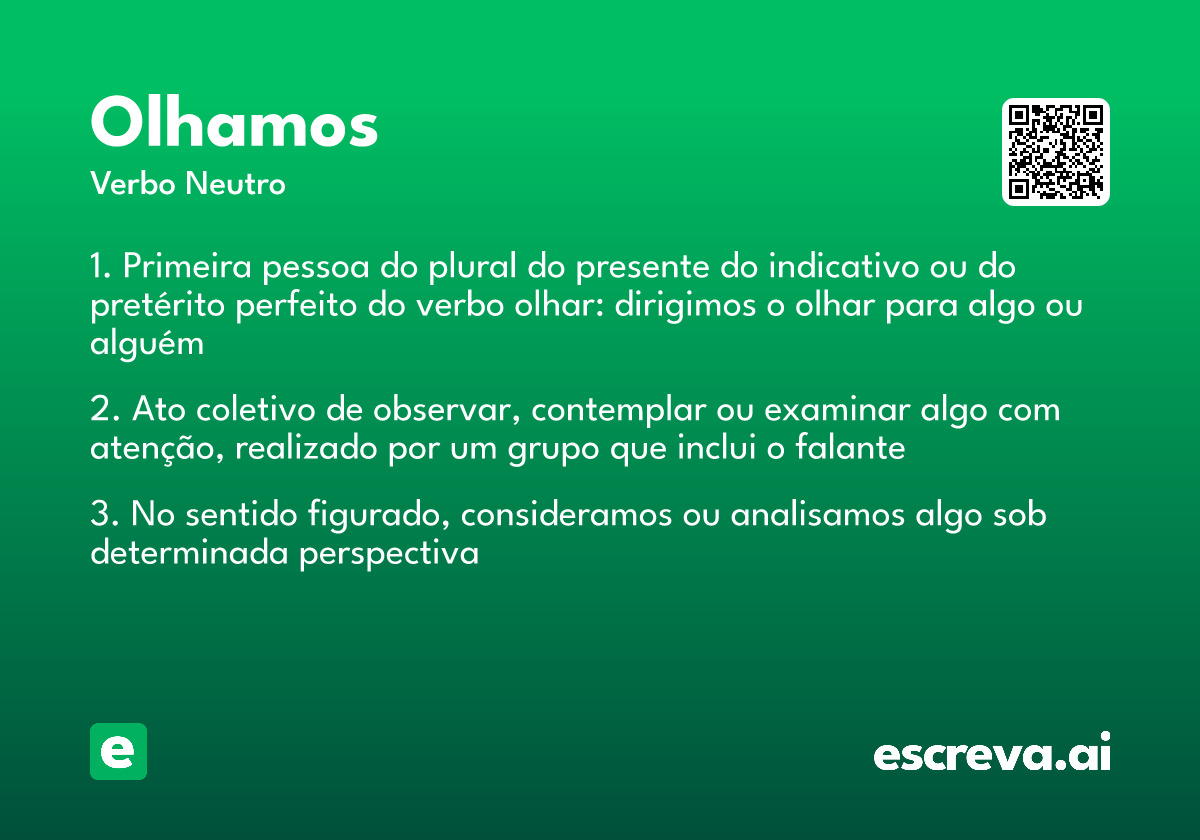 Olhamos
Verbo Neutro

1. Primeira pessoa do plural do presente do indicativo ou do pretérito perfeito do verbo olhar: dirigimos o olhar para algo ou alguém

2. Ato coletivo de observar, contemplar ou examinar algo com atenção, realizado por um grupo que inclui o falante

3. No sentido figurado, consideramos ou analisamos algo sob determinada perspectiva

e

escreva.ai